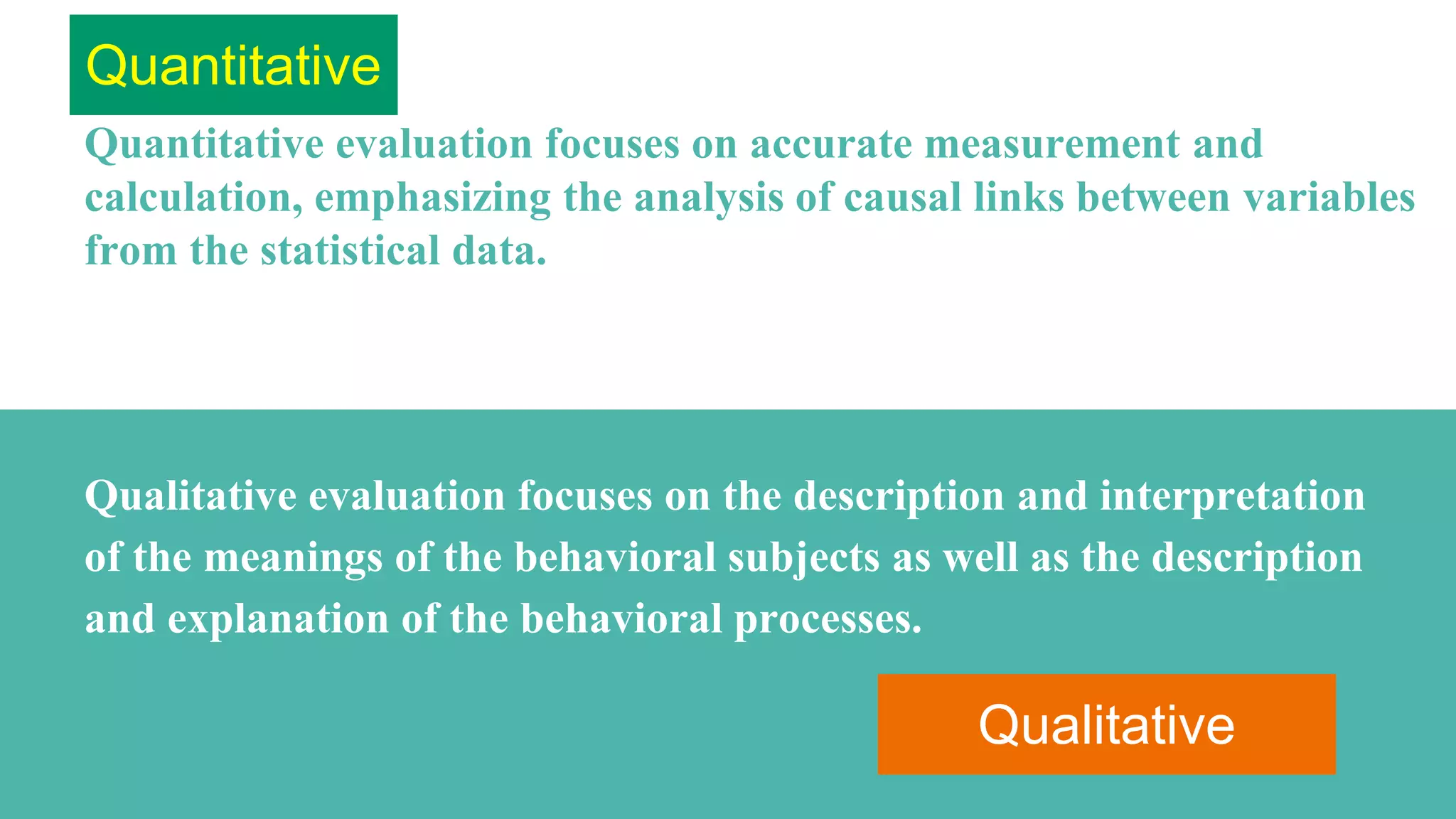 Quantitative

Quantitative evaluation focuses on accurate measurement and calculation, emphasizing the analysis of causal links between variables from the statistical data.

Qualitative evaluation focuses on the description and interpretation of the meanings of the behavioral subjects as well as the description and explanation of the behavioral processes.

Qualitative